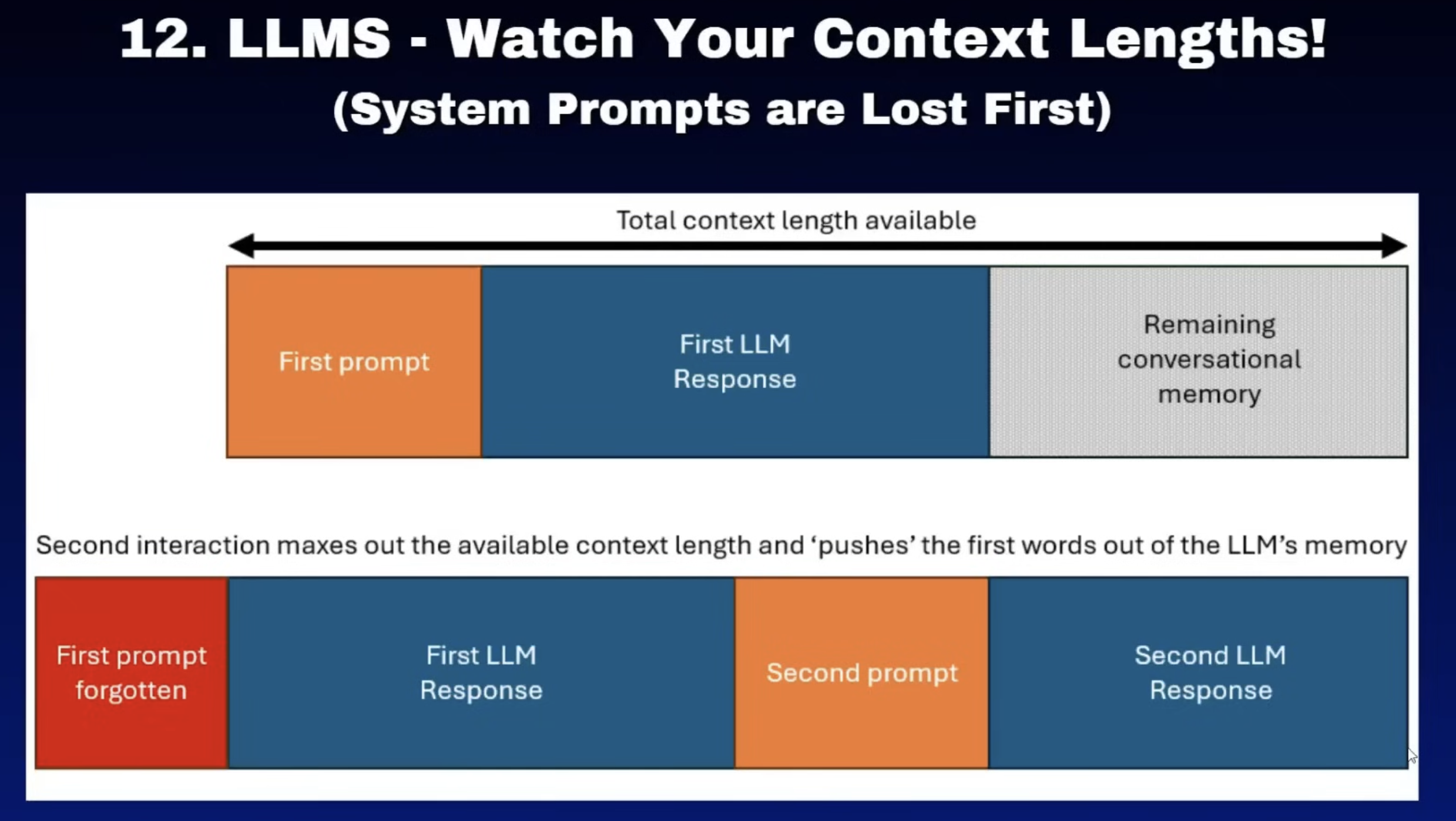 12. LLMS - Watch Your Context Lengths!
(System Prompts are Lost First)

Total context length available

First prompt

First LLM Response

Remaining conversational memory

Second interaction maxes out the available context length and 'pushes' the first words out of the LLM's memory

First prompt forgotten

First LLM Response

Second prompt

Second LLM Response